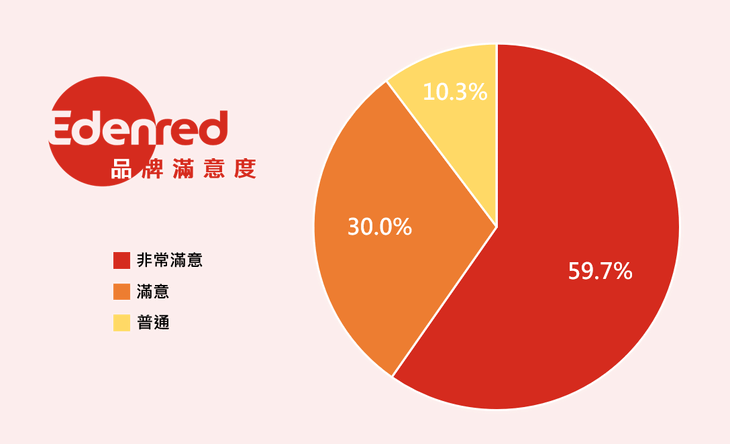 Edenred
品牌滿意度

非常滿意
滿意
普通

10.3%
30.0%
59.7%